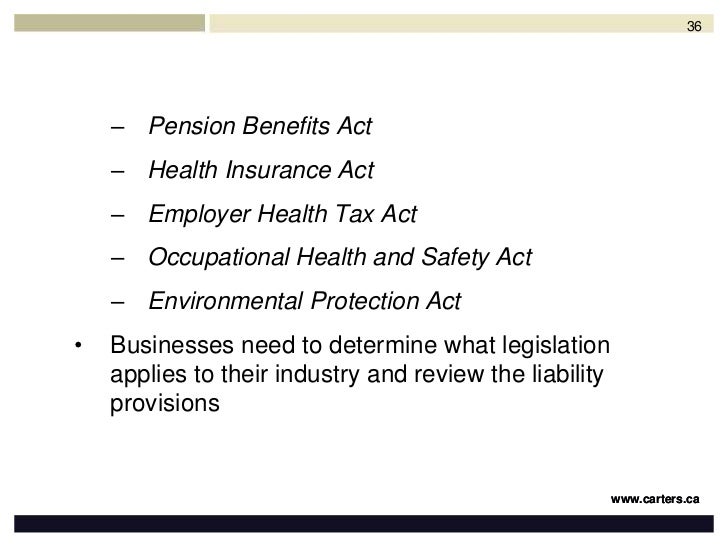 36

– Pension Benefits Act
– Health Insurance Act
– Employer Health Tax Act
– Occupational Health and Safety Act
– Environmental Protection Act

• Businesses need to determine what legislation applies to their industry and review the liability provisions

www.carters.ca